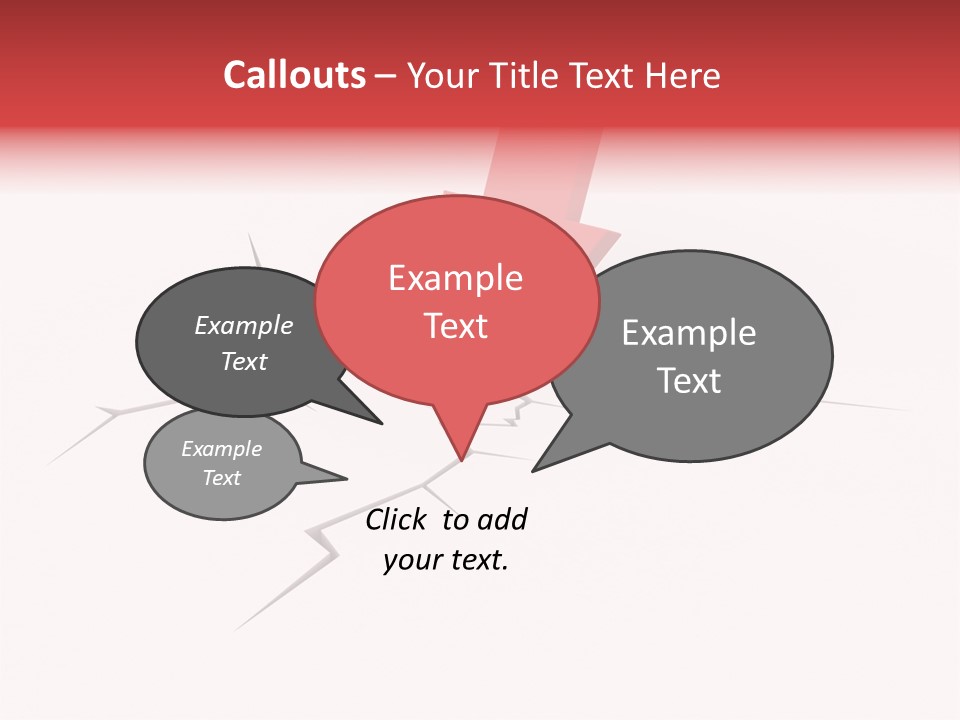 Callouts – Your Title Text Here

Example Text

Example Text

Example Text

Example Text

Click to add your text.